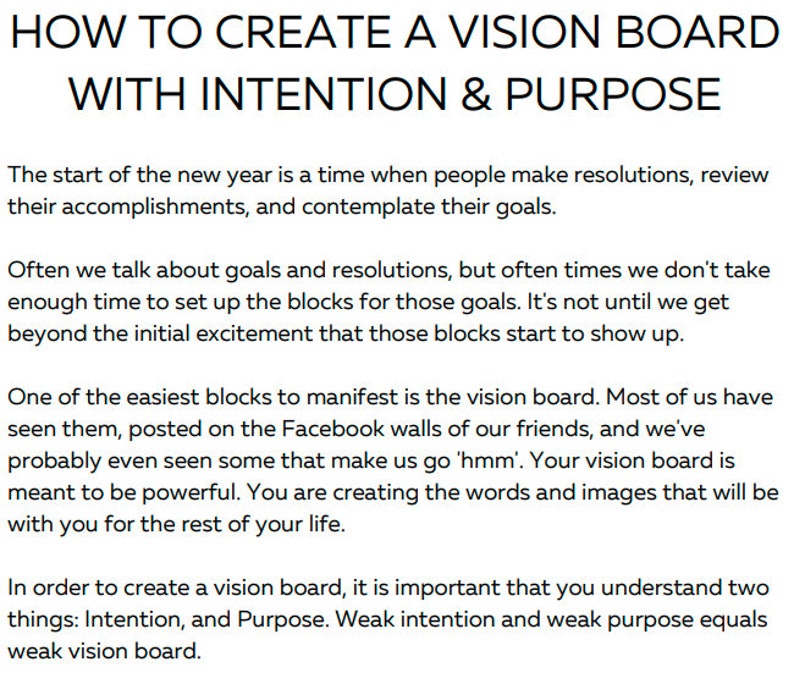 HOW TO CREATE A VISION BOARD WITH INTENTION & PURPOSE

The start of the new year is a time when people make resolutions, review their accomplishments, and contemplate their goals.

Often we talk about goals and resolutions, but often times we don't take enough time to set up the blocks for those goals. It's not until we get beyond the initial excitement that those blocks start to show up.

One of the easiest blocks to manifest is the vision board. Most of us have seen them, posted on the Facebook walls of our friends, and we've probably even seen some that make us go 'hmm'. Your vision board is meant to be powerful. You are creating the words and images that will be with you for the rest of your life.

In order to create a vision board, it is important that you understand two things: Intention, and Purpose. Weak intention and weak purpose equals weak vision board.